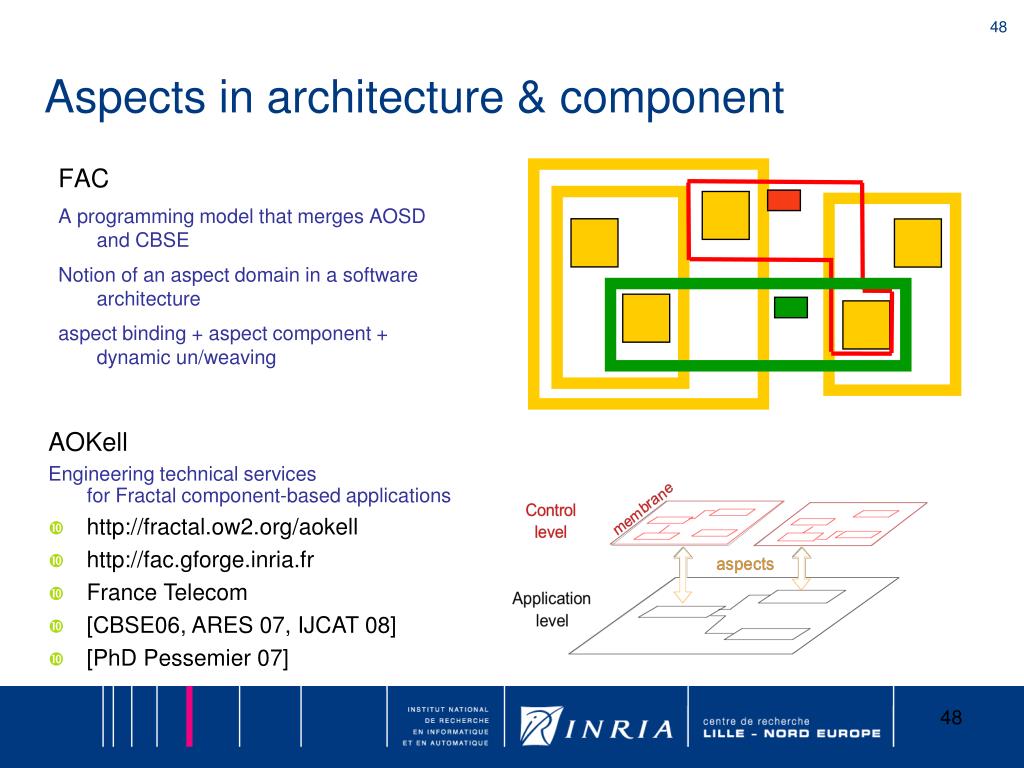 48

Aspects in architecture & component

FAC

A programming model that merges AOSD and CBSE

Notion of an aspect domain in a software architecture

aspect binding + aspect component + dynamic un/weaving

AOKell

Engineering technical services for Fractal component-based applications

http://fractal.ow2.org/aokell

http://fac.gforge.inria.fr

France Telecom

[CBSE06, ARES 07, IJCAT 08]

[PhD Pessemier 07]

Control level

membrane

aspects

Application level

INSTITUT NATIONAL DE RECHERCHE EN INFORMATIQUE ET EN AUTOMATIQUE

INRIA

centre de recherche LILLE - NORD EUROPE

48